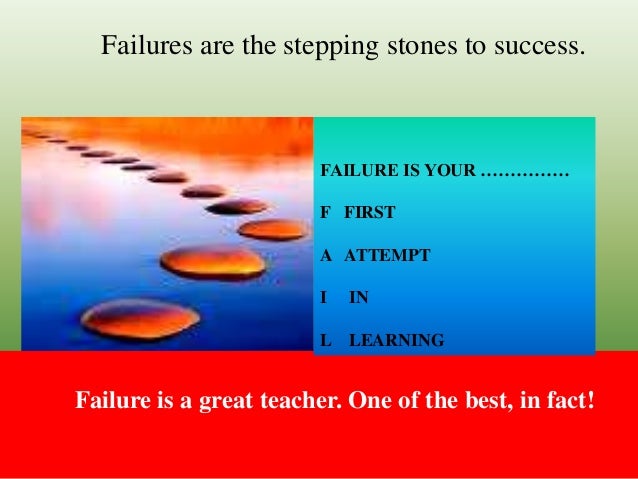 Failures are the stepping stones to success.

FAILURE IS YOUR ……………

F FIRST

A ATTEMPT

I IN

L LEARNING

Failure is a great teacher. One of the best, in fact!